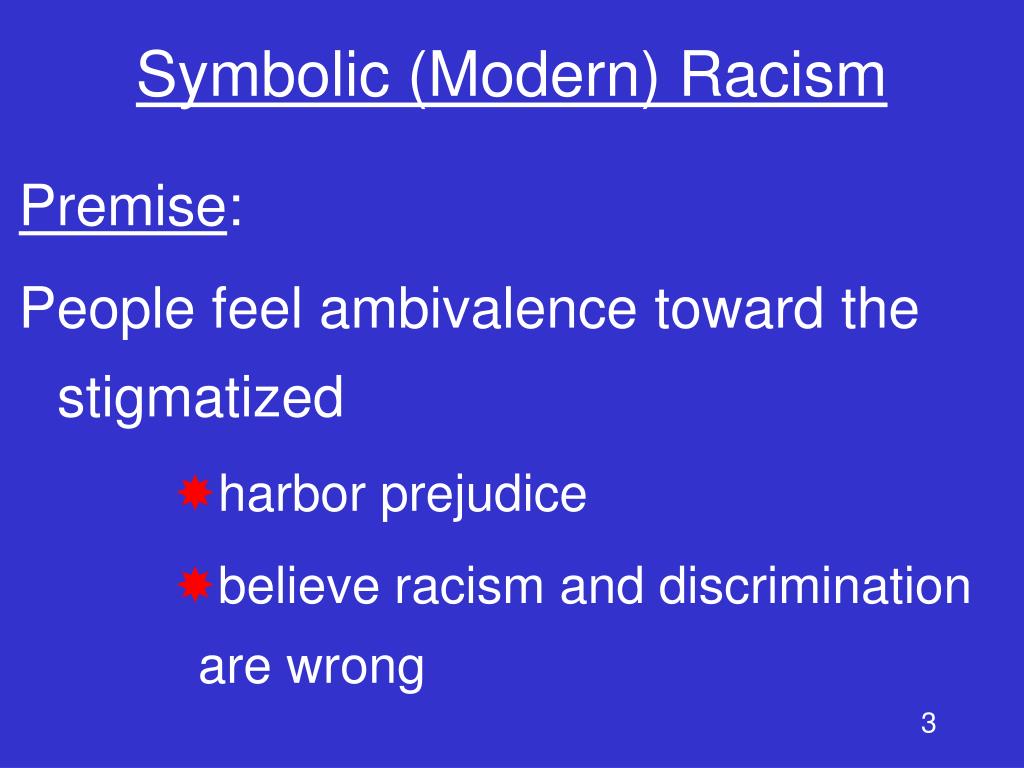 Symbolic (Modern) Racism

Premise:

People feel ambivalence toward the stigmatized

harbor prejudice

believe racism and discrimination are wrong

3